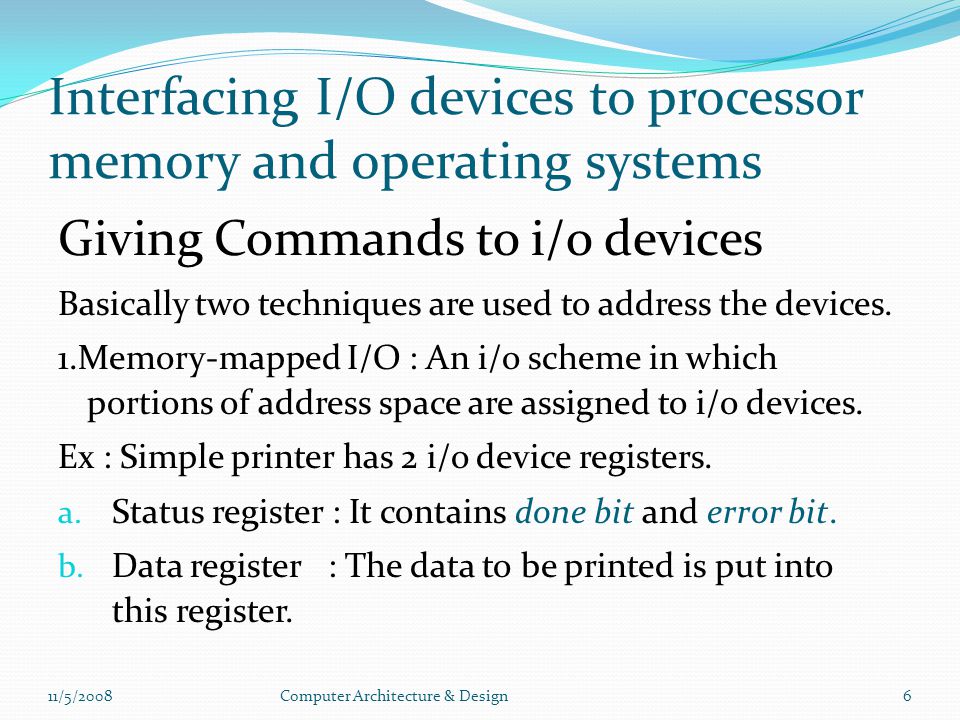 Interfacing I/O devices to processor memory and operating systems

Giving Commands to i/o devices

Basically two techniques are used to address the devices.

1.Memory-mapped I/O : An i/o scheme in which portions of address space are assigned to i/o devices.

Ex : Simple printer has 2 i/o device registers.

a. Status register : It contains done bit and error bit.

b. Data register : The data to be printed is put into this register.

11/5/2008 Computer Architecture & Design 6